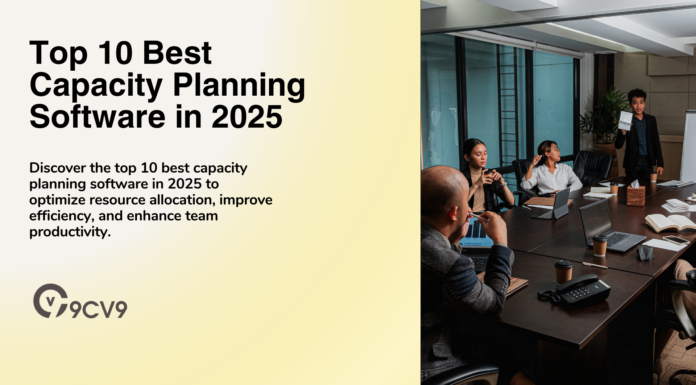 Top 10 Best Capacity Planning Software in 2025

Discover the top 10 best capacity planning software in 2025 to optimize resource allocation, improve efficiency, and enhance team productivity.

9CV9